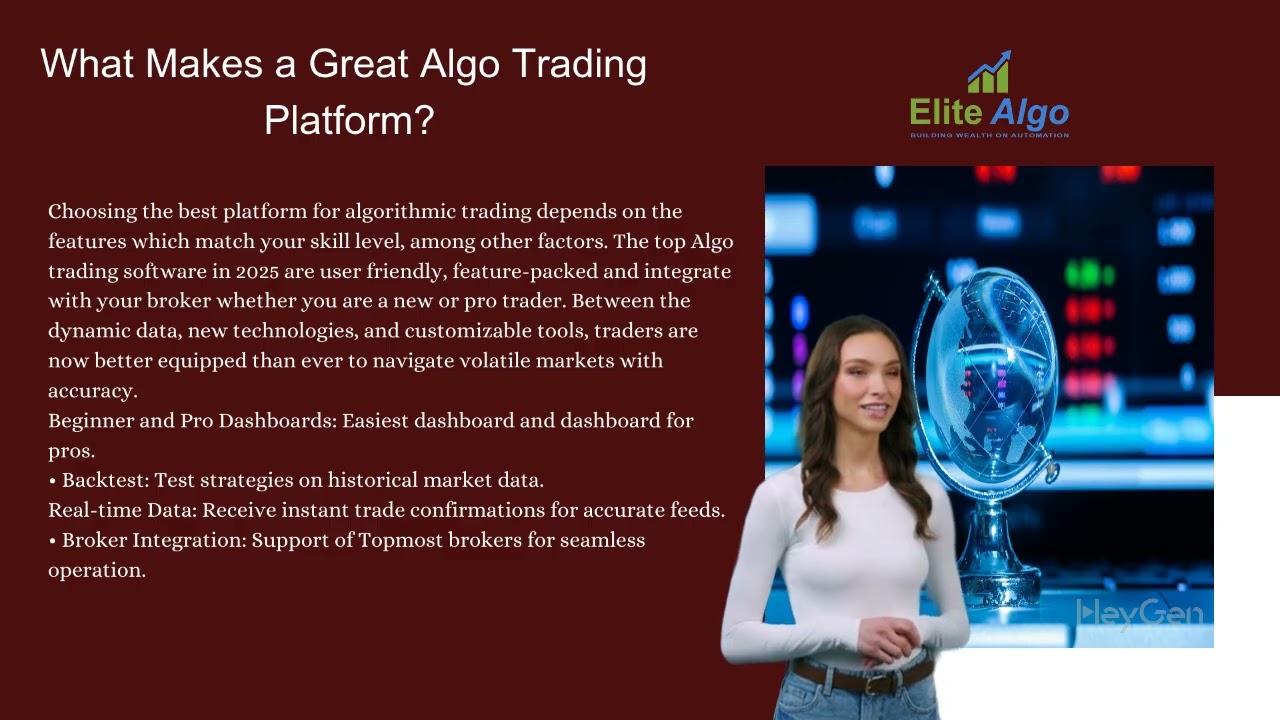 What Makes a Great Algo Trading Platform?

Elite Algo
BUILDING WEALTH ON AUTOMATION

Choosing the best platform for algorithmic trading depends on the features which match your skill level, among other factors. The top Algo trading software in 2025 are user friendly, feature-packed and integrate with your broker whether you are a new or pro trader. Between the dynamic data, new technologies, and customizable tools, traders are now better equipped than ever to navigate volatile markets with accuracy.
Beginner and Pro Dashboards: Easiest dashboard and dashboard for pros.
• Backtest: Test strategies on historical market data.
Real-time Data: Receive instant trade confirmations for accurate feeds.
• Broker Integration: Support of Topmost brokers for seamless operation.

HeyGen